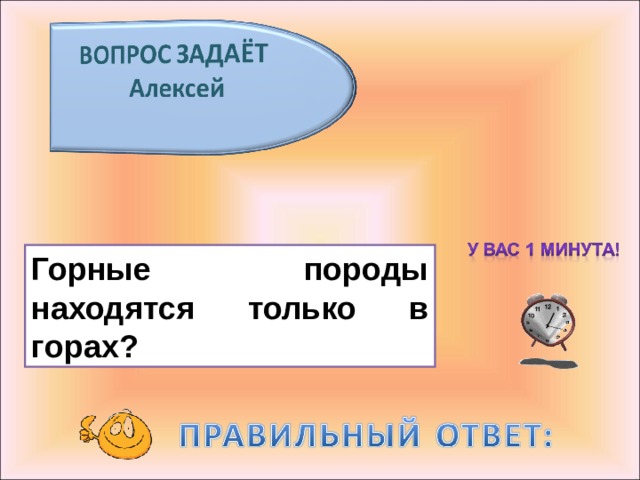 ВОПРОС ЗАДАЁТ
Алексей

Горные породы находятся только в горах?

У ВАС 1 МИНУТА!

ПРАВИЛЬНЫЙ ОТВЕТ: